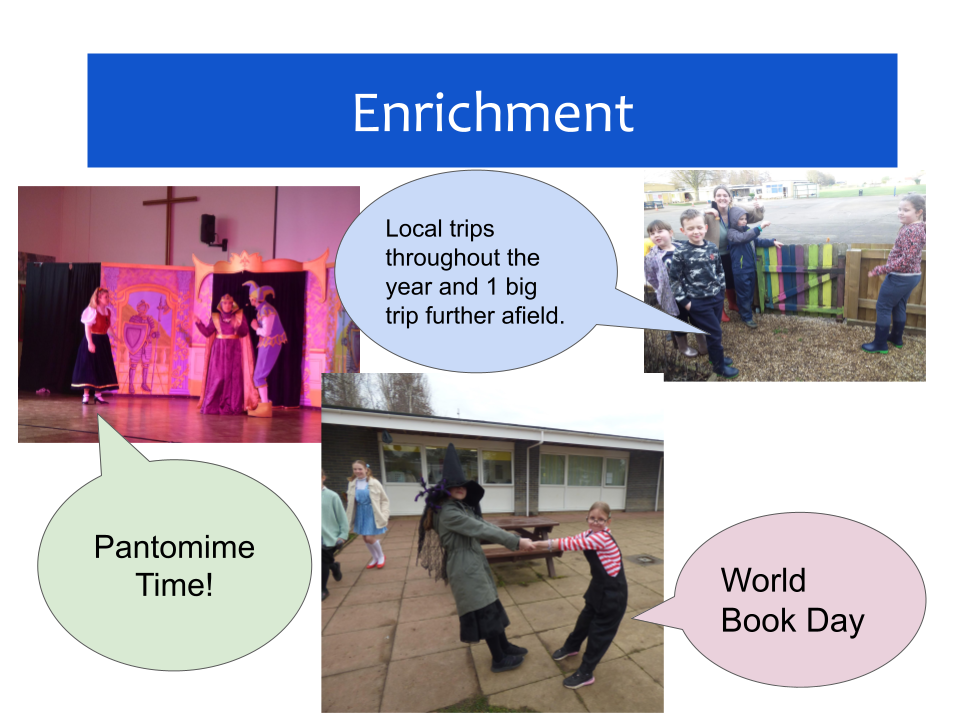 Enrichment

Local trips throughout the year and 1 big trip further afield.

Pantomime Time!

World Book Day